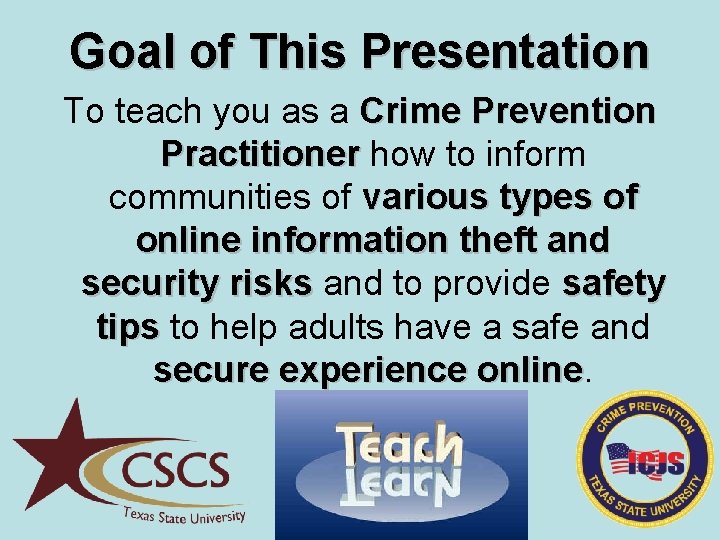 Goal of This Presentation

To teach you as a Crime Prevention Practitioner how to inform communities of various types of online information theft and security risks and to provide safety tips to help adults have a safe and secure experience online.

CSCS
Texas State University

Teach
Learn

CRIME PREVENTION
ICJS
TEXAS STATE UNIVERSITY